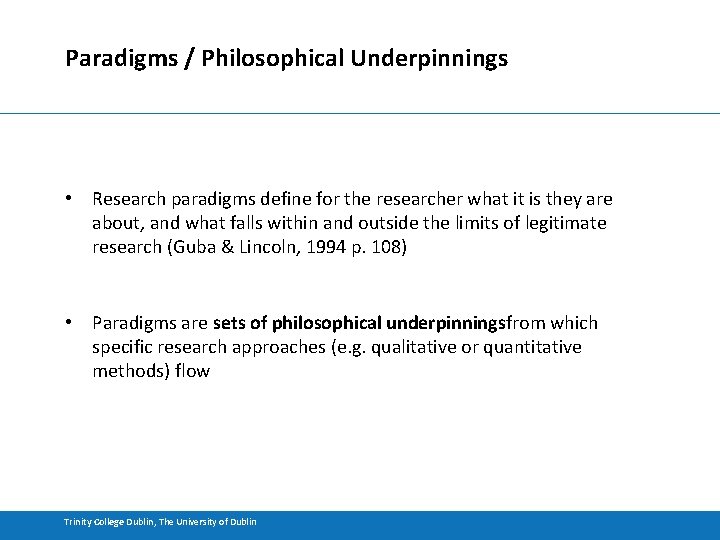 Paradigms / Philosophical Underpinnings

• Research paradigms define for the researcher what it is they are about, and what falls within and outside the limits of legitimate research (Guba & Lincoln, 1994 p. 108)

• Paradigms are sets of philosophical underpinningsfrom which specific research approaches (e.g. qualitative or quantitative methods) flow

Trinity College Dublin, The University of Dublin